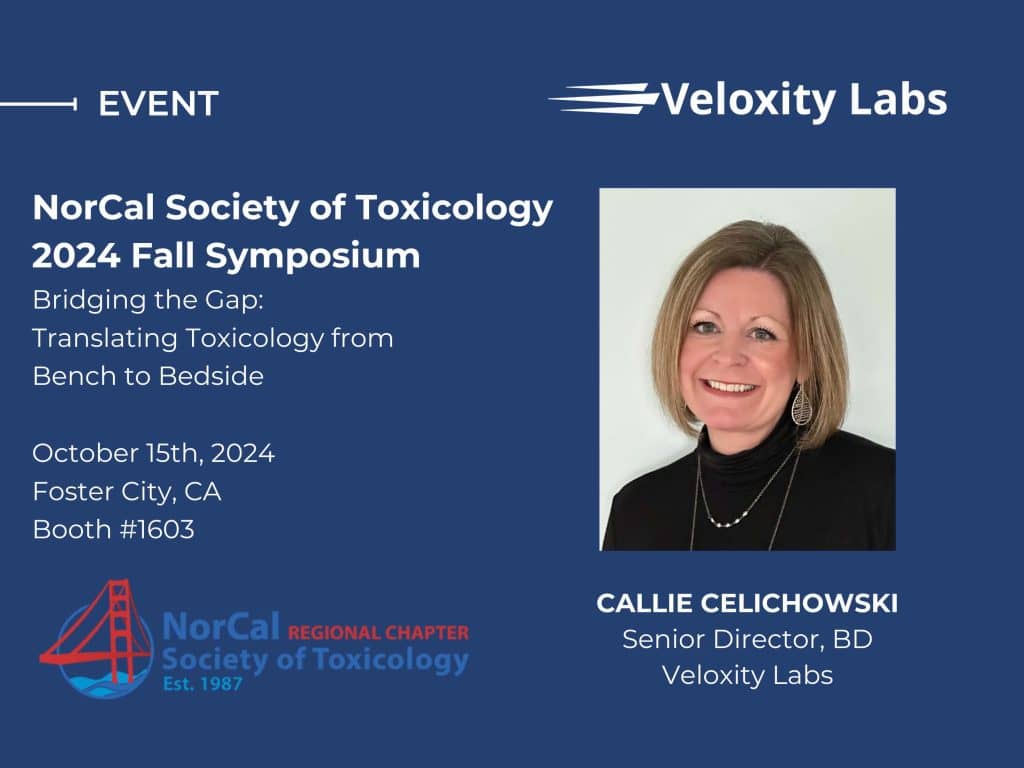 EVENT

Veloxity Labs

NorCal Society of Toxicology 2024 Fall Symposium
Bridging the Gap: Translating Toxicology from Bench to Bedside

October 15th, 2024
Foster City, CA
Booth #1603

NorCal REGIONAL CHAPTER
Society of Toxicology
Est. 1987

CALLIE CELICHOWSKI
Senior Director, BD
Veloxity Labs